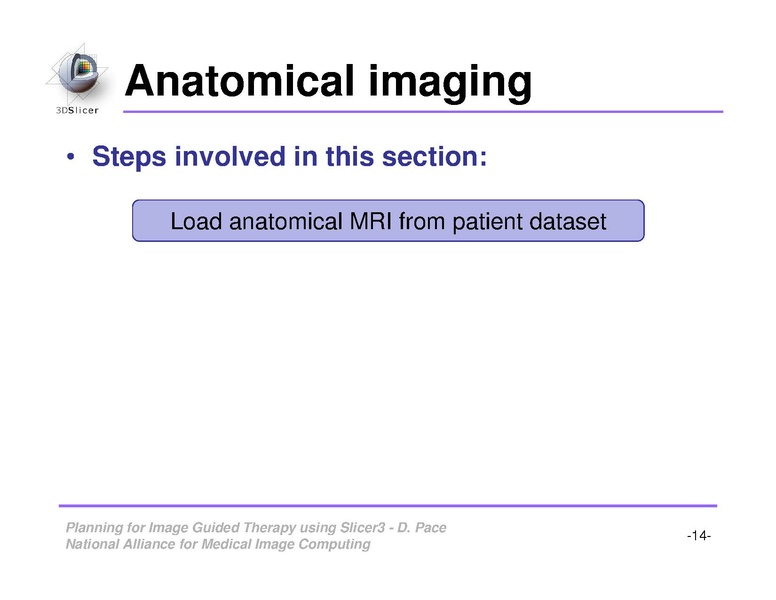 3DSlicer

Anatomical imaging

• Steps involved in this section:

Load anatomical MRI from patient dataset

Planning for Image Guided Therapy using Slicer3 - D. Pace
National Alliance for Medical Image Computing

-14-